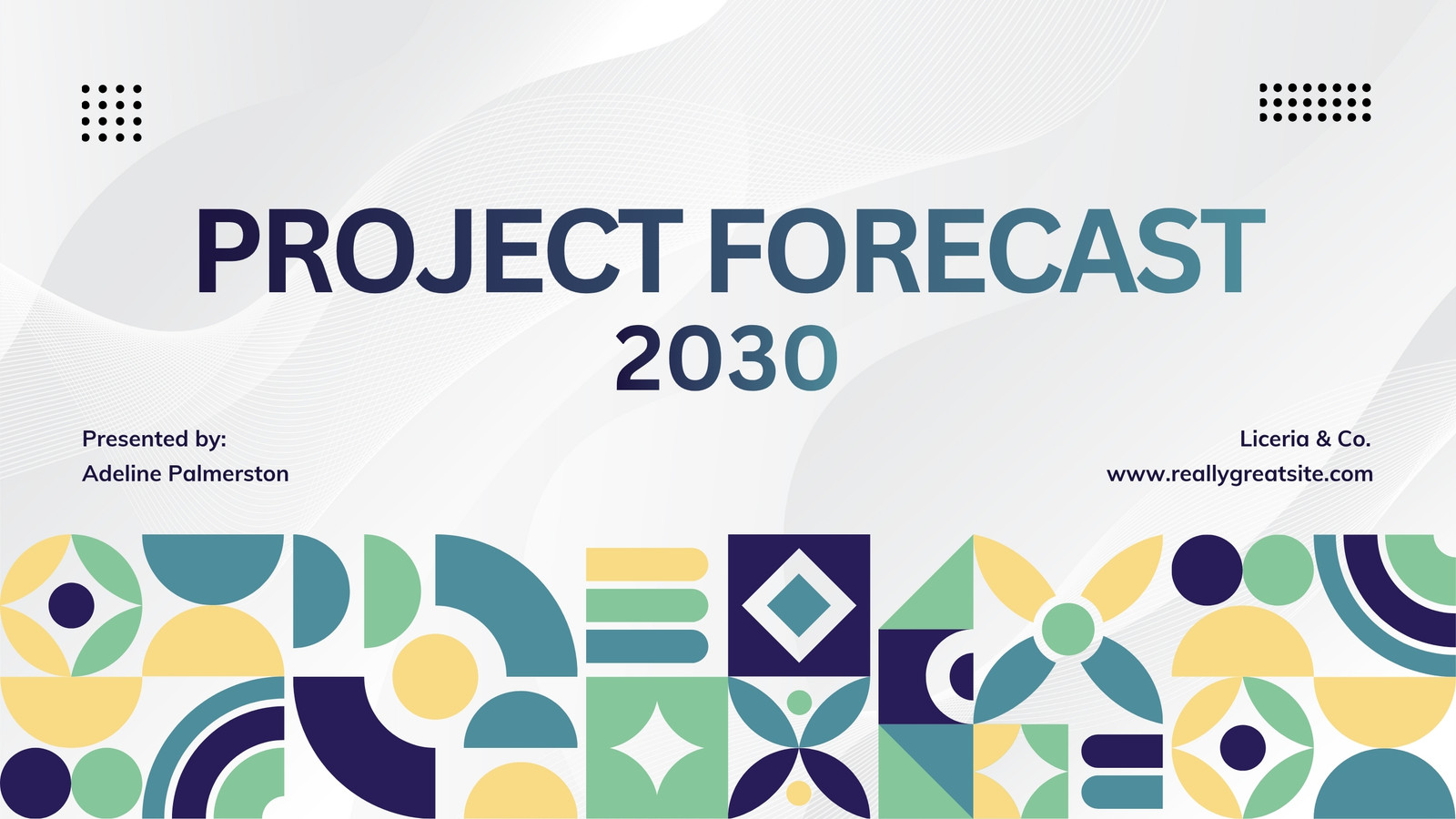 PROJECT FORECAST
2030

Presented by:
Adeline Palmerston

Liceria & Co.
www.reallygreatsite.com